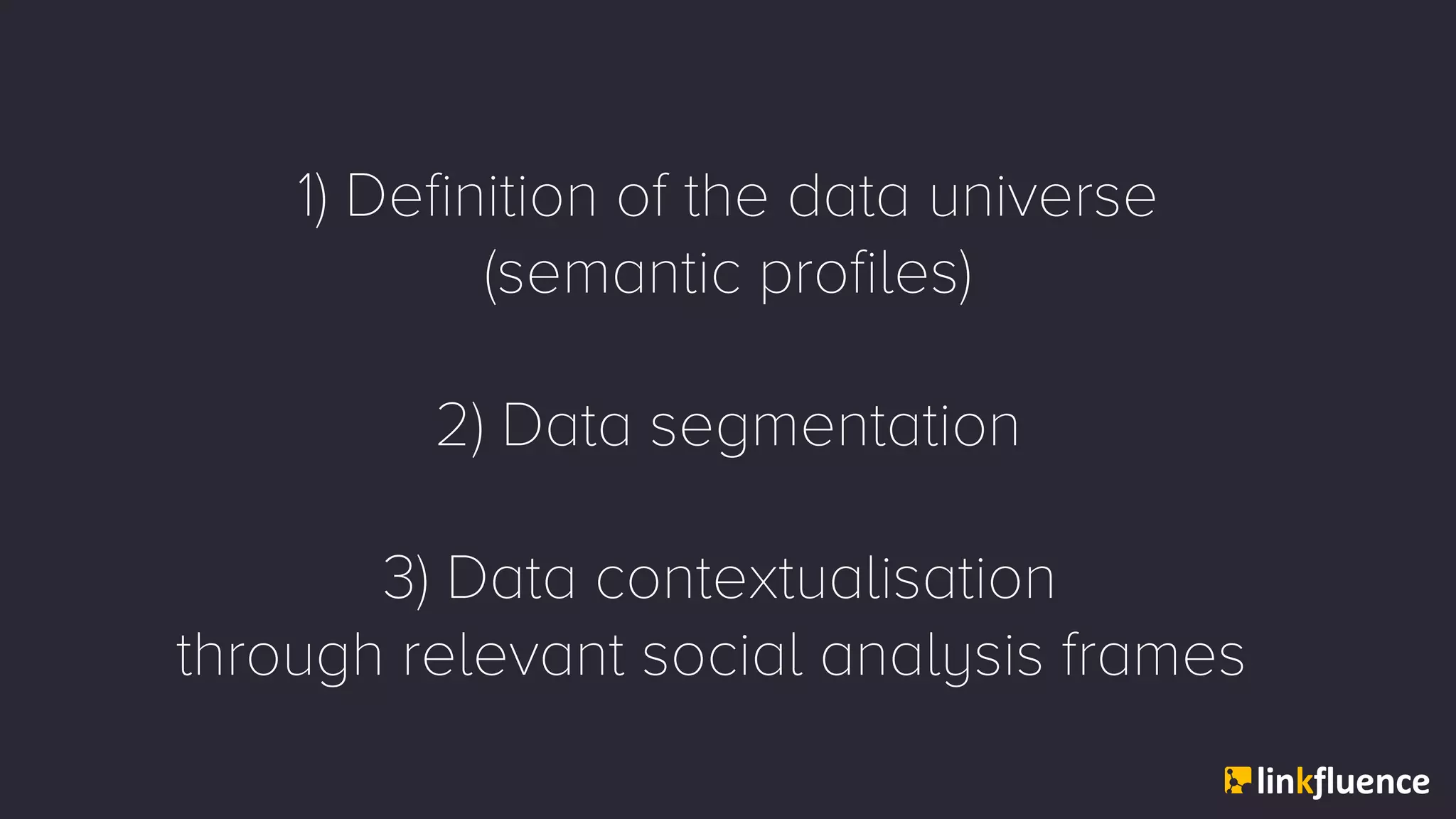 1) Definition of the data universe
(semantic profiles)

2) Data segmentation

3) Data contextualisation
through relevant social analysis frames

linkfluence